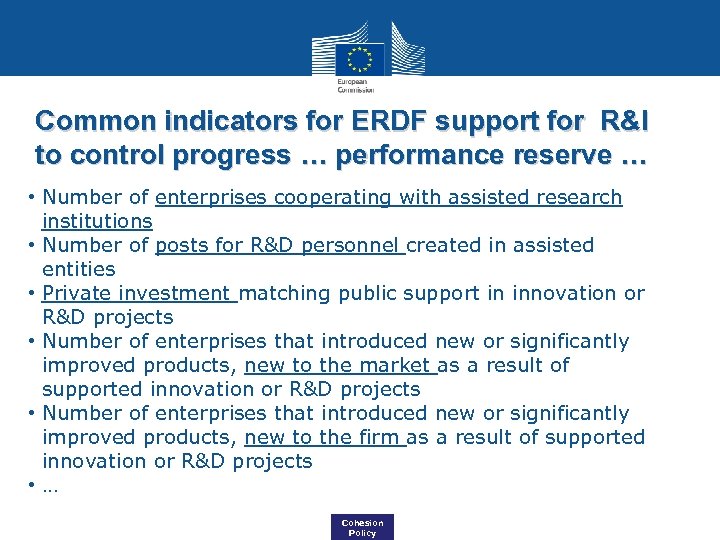 European Commission

Common indicators for ERDF support for R&I to control progress … performance reserve …

• Number of enterprises cooperating with assisted research institutions
• Number of posts for R&D personnel created in assisted entities
• Private investment matching public support in innovation or R&D projects
• Number of enterprises that introduced new or significantly improved products, new to the market as a result of supported innovation or R&D projects
• Number of enterprises that introduced new or significantly improved products, new to the firm as a result of supported innovation or R&D projects
• …

Cohesion Policy